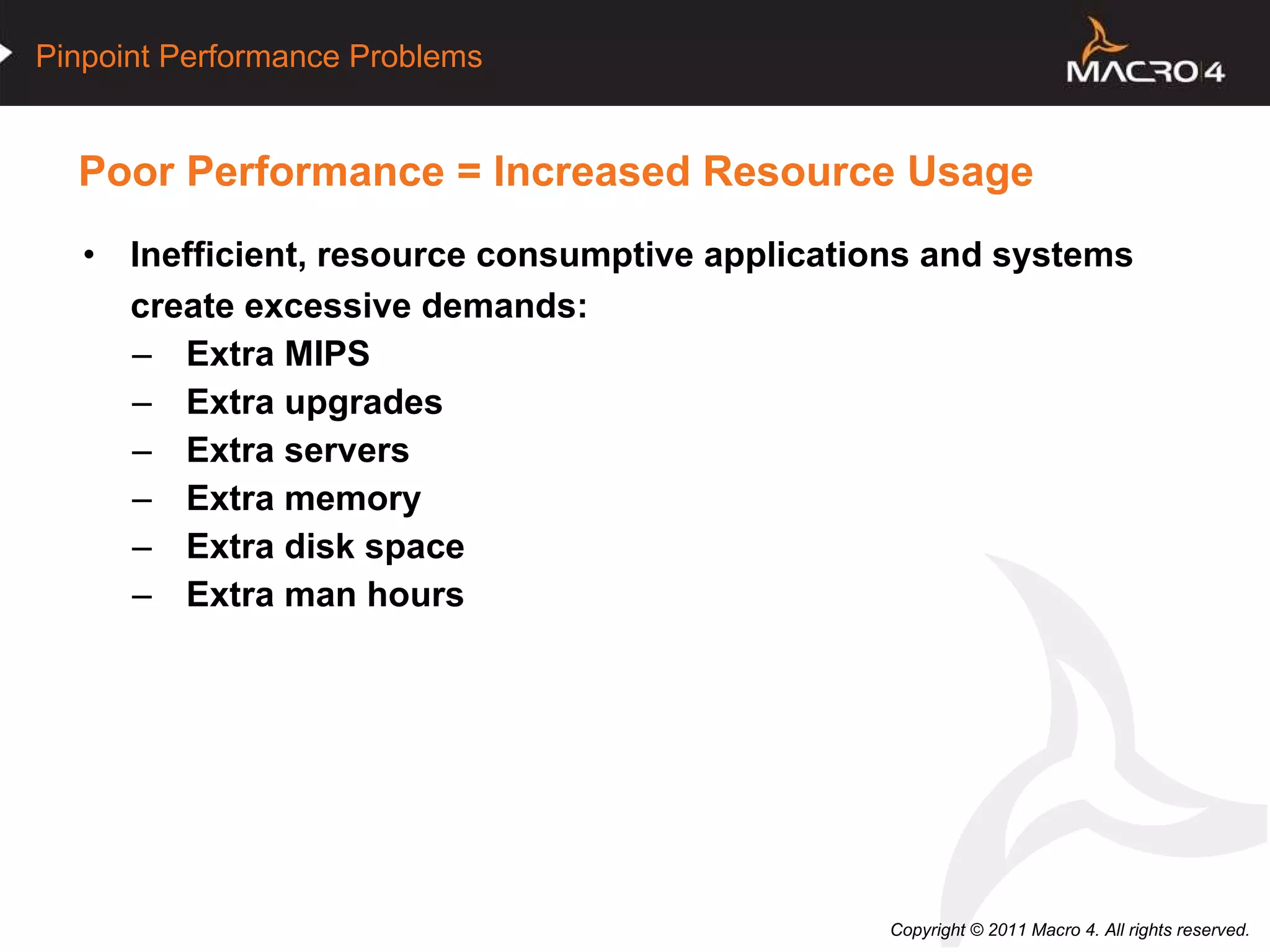 Pinpoint Performance Problems

MACRO 4

Poor Performance = Increased Resource Usage

• Inefficient, resource consumptive applications and systems create excessive demands:
– Extra MIPS
– Extra upgrades
– Extra servers
– Extra memory
– Extra disk space
– Extra man hours

Copyright © 2011 Macro 4. All rights reserved.